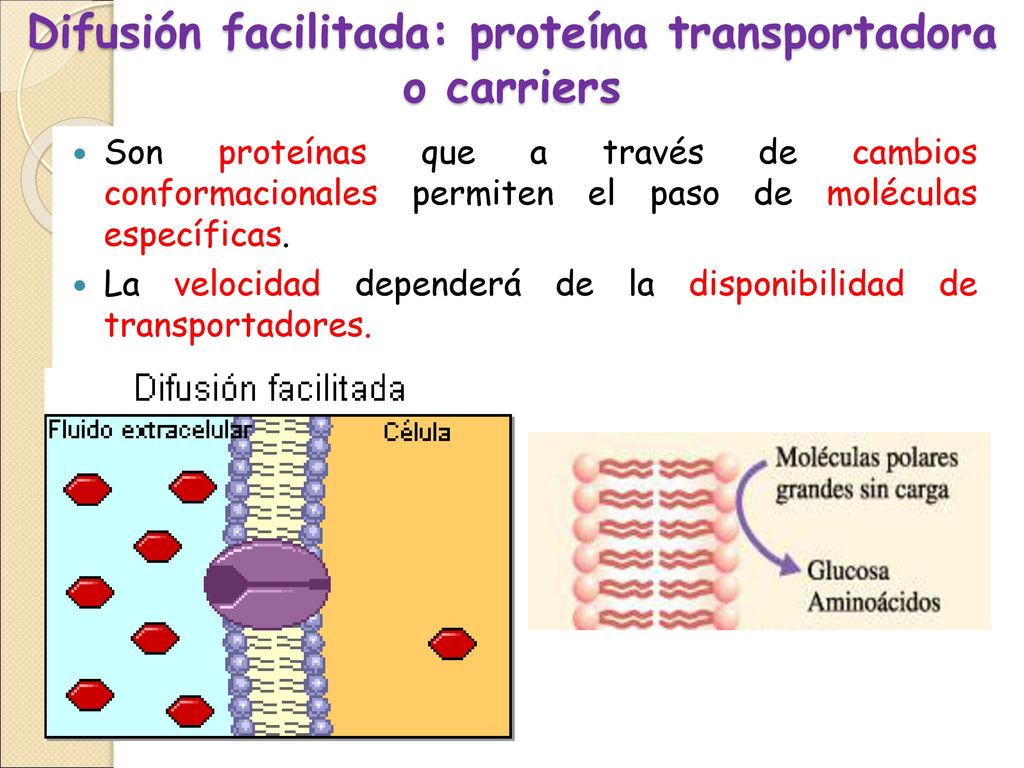 Difusión facilitada: proteína transportadora o carriers

Son proteínas que a través de cambios conformacionales permiten el paso de moléculas específicas.

La velocidad dependerá de la disponibilidad de transportadores.

Difusión facilitada

Fluido extracelular

Célula

Moléculas polares grandes sin carga

Glucosa
Aminoácidos